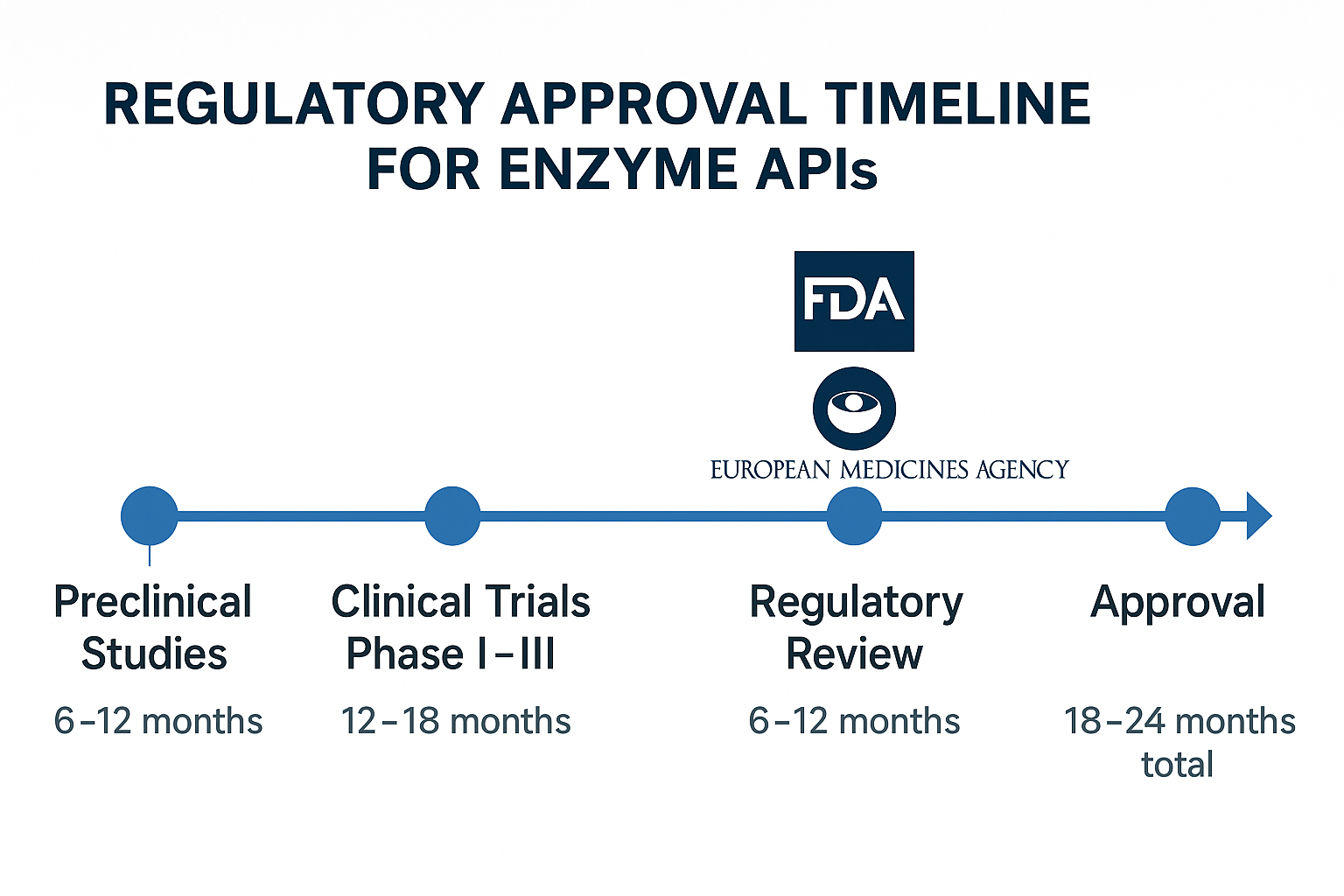 REGULATORY APPROVAL TIMELINE FOR ENZYME APIs

FDA

EUROPEAN MEDICINES AGENCY

Preclinical Studies
6–12 months

Clinical Trials Phase I–III
12–18 months

Regulatory Review
6–12 months

Approval
18–24 months total